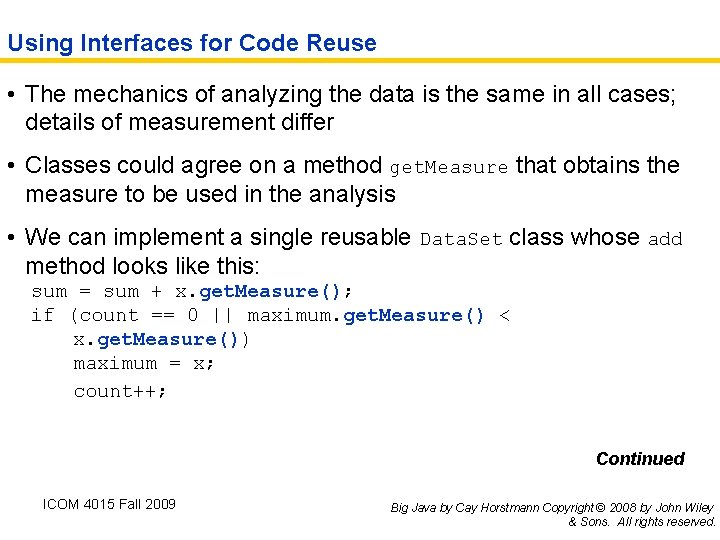 Using Interfaces for Code Reuse

• The mechanics of analyzing the data is the same in all cases; details of measurement differ

• Classes could agree on a method getMeasure that obtains the measure to be used in the analysis

• We can implement a single reusable DataSet class whose add method looks like this:

sum = sum + x.getMeasure();
if (count == 0 || maximum.getMeasure() <
    x.getMeasure())
    maximum = x;
    count++;

Continued

ICOM 4015 Fall 2009

Big Java by Cay Horstmann Copyright © 2008 by John Wiley & Sons. All rights reserved.